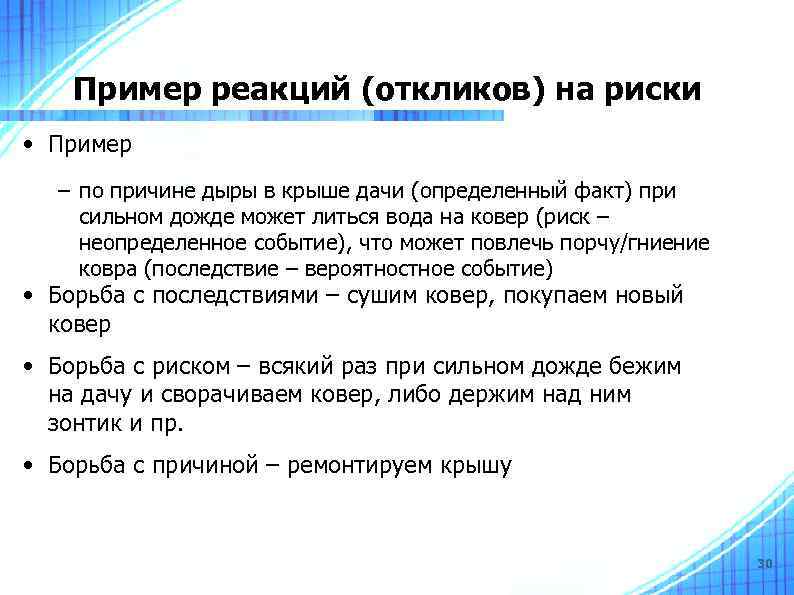 Пример реакций (откликов) на риски

• Пример

– по причине дыры в крыше дачи (определенный факт) при сильном дожде может литься вода на ковер (риск – неопределенное событие), что может повлечь порчу/гниение ковра (последствие – вероятностное событие)

• Борьба с последствиями – сушим ковер, покупаем новый ковер

• Борьба с риском – всякий раз при сильном дожде бежим на дачу и сворачиваем ковер, либо держим над ним зонтик и пр.

• Борьба с причиной – ремонтируем крышу

30